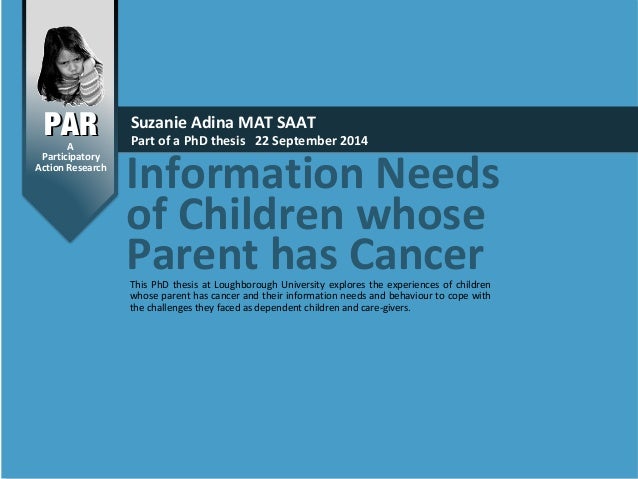 PAR
A
Participatory
Action Research

Suzanie Adina MAT SAAT
Part of a PhD thesis 22 September 2014

Information Needs of Children whose Parent has Cancer

This PhD thesis at Loughborough University explores the experiences of children whose parent has cancer and their information needs and behaviour to cope with the challenges they faced as dependent children and care-givers.